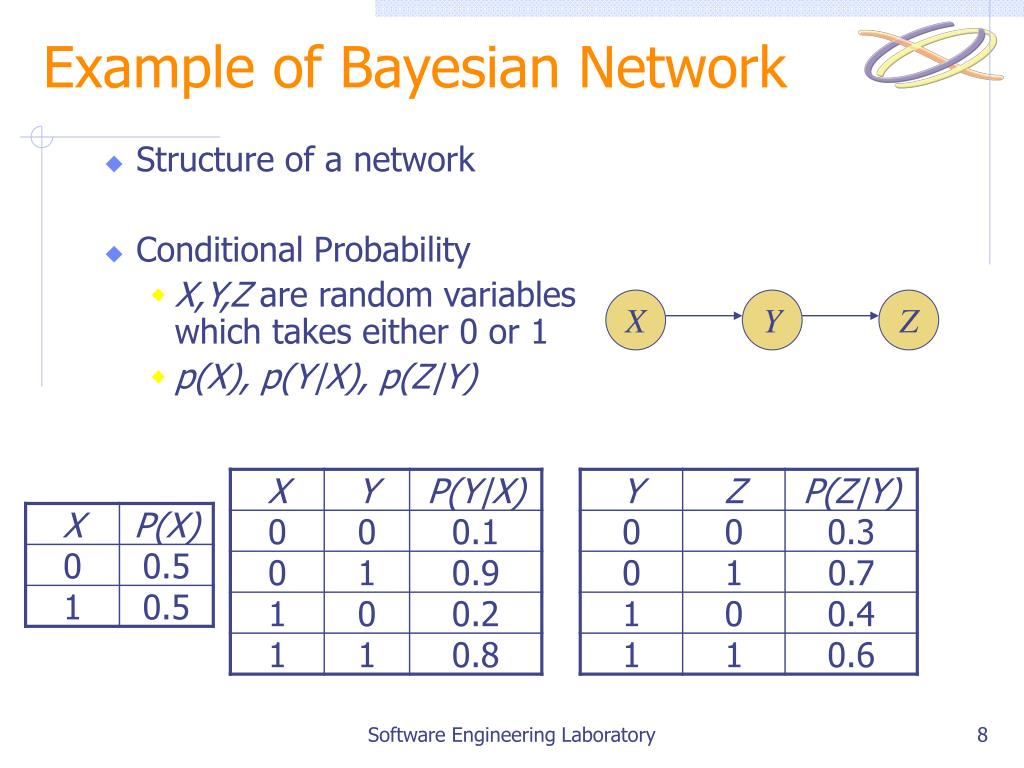 Example of Bayesian Network

Structure of a network

Conditional Probability

X,Y,Z are random variables which takes either 0 or 1

p(X), p(Y|X), p(Z|Y)

X

Y

Z

| X | P(X) |
|---|---|
| 0 | 0.5 |
| 1 | 0.5 |

| X | Y | P(Y\|X) |
|---|---|---|
| 0 | 0 | 0.1 |
| 0 | 1 | 0.9 |
| 1 | 0 | 0.2 |
| 1 | 1 | 0.8 |

| Y | Z | P(Z\|Y) |
|---|---|---|
| 0 | 0 | 0.3 |
| 0 | 1 | 0.7 |
| 1 | 0 | 0.4 |
| 1 | 1 | 0.6 |

Software Engineering Laboratory

8